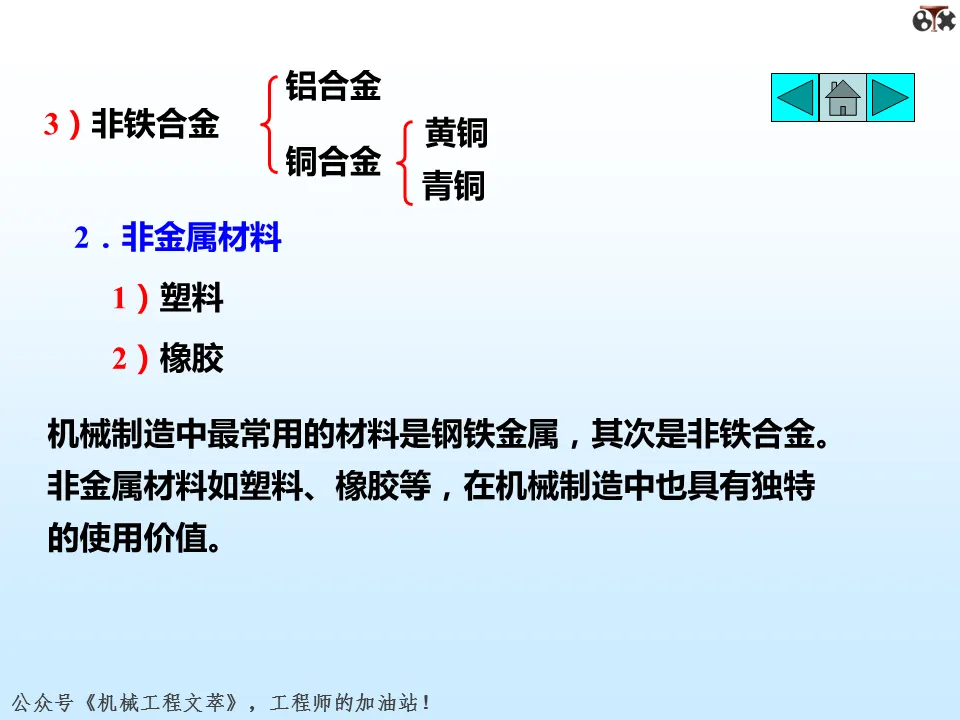 3）非铁合金

铝合金

铜合金

黄铜

青铜

2．非金属材料

1）塑料

2）橡胶

机械制造中最常用的材料是钢铁金属，其次是非铁合金。非金属材料如塑料、橡胶等，在机械制造中也具有独特的使用价值。

公众号《机械工程文萃》，工程师的加油站！